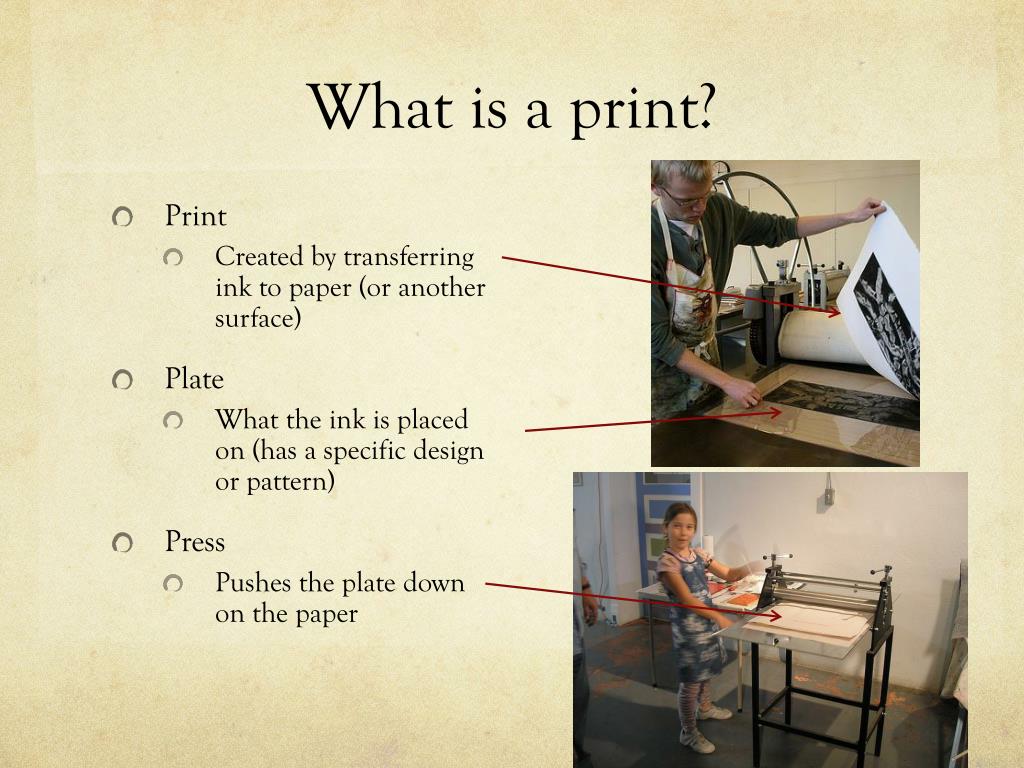 What is a print?

Print

Created by transferring ink to paper (or another surface)

Plate

What the ink is placed on (has a specific design or pattern)

Press

Pushes the plate down on the paper